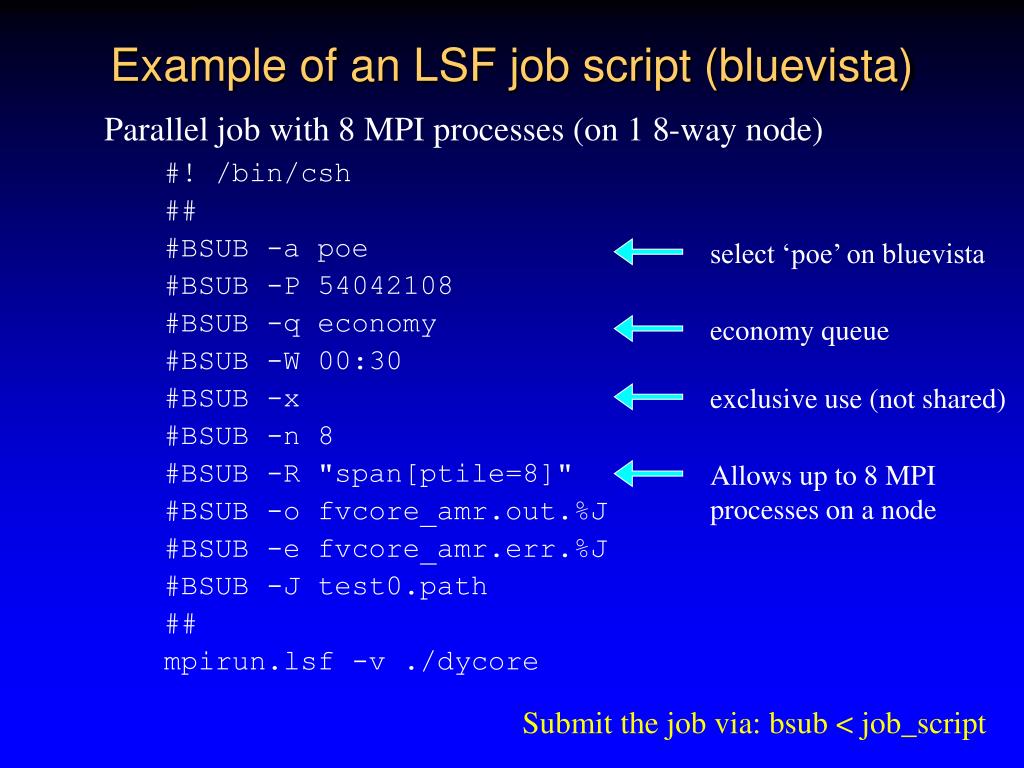 Example of an LSF job script (bluevista)

Parallel job with 8 MPI processes (on 1 8-way node)

#! /bin/csh
##
#BSUB -a poe
#BSUB -P 54042108
#BSUB -q economy
#BSUB -W 00:30
#BSUB -x
#BSUB -n 8
#BSUB -R "span[ptile=8]"
#BSUB -o fvcore_amr.out.%J
#BSUB -e fvcore_amr.err.%J
#BSUB -J test0.path
##
mpirun.lsf -v ./dycore

select ‘poe’ on bluevista

economy queue

exclusive use (not shared)

Allows up to 8 MPI processes on a node

Submit the job via: bsub < job_script